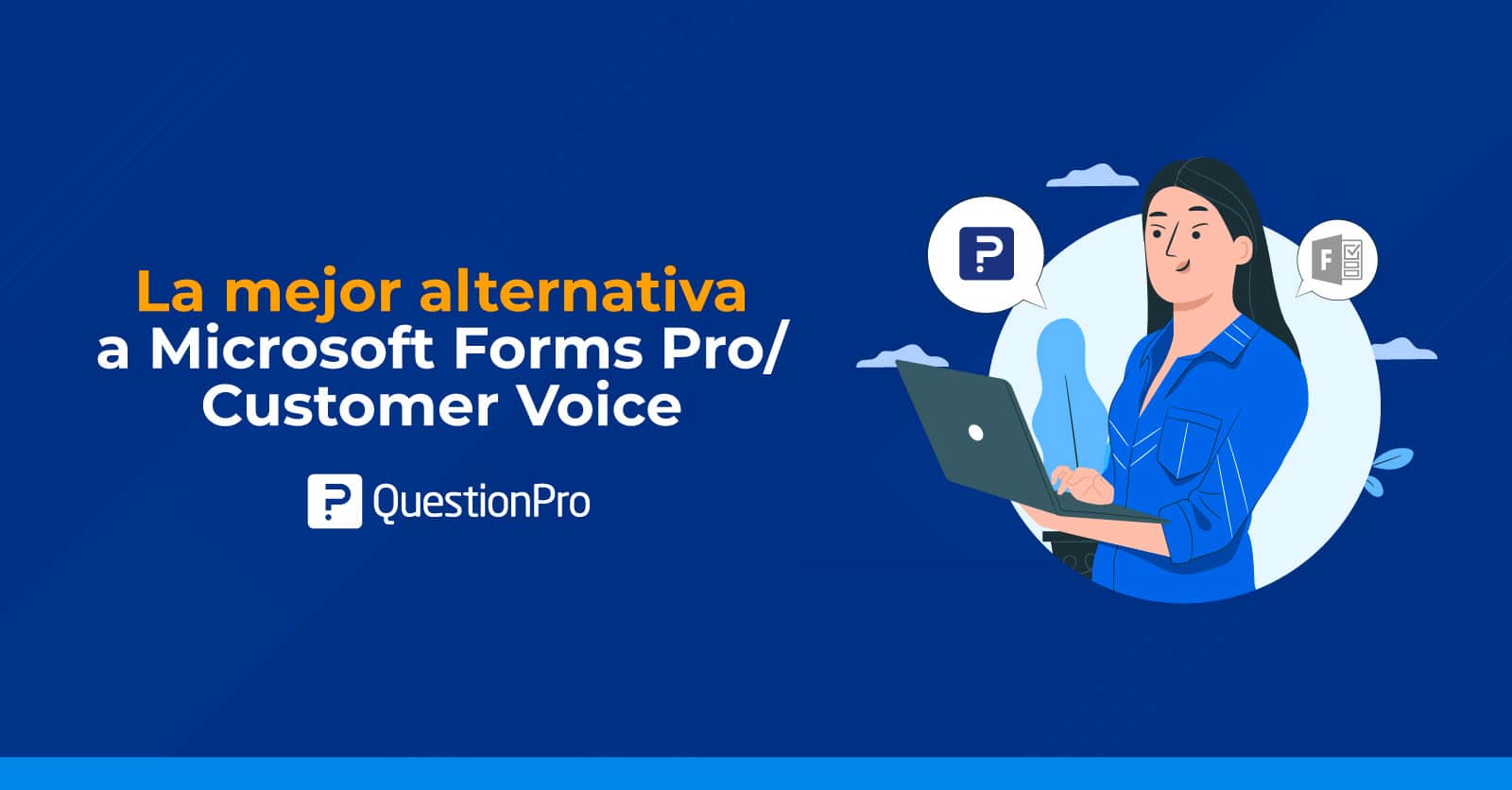 La mejor alternativa a Microsoft Forms Pro/ Customer Voice

QuestionPro